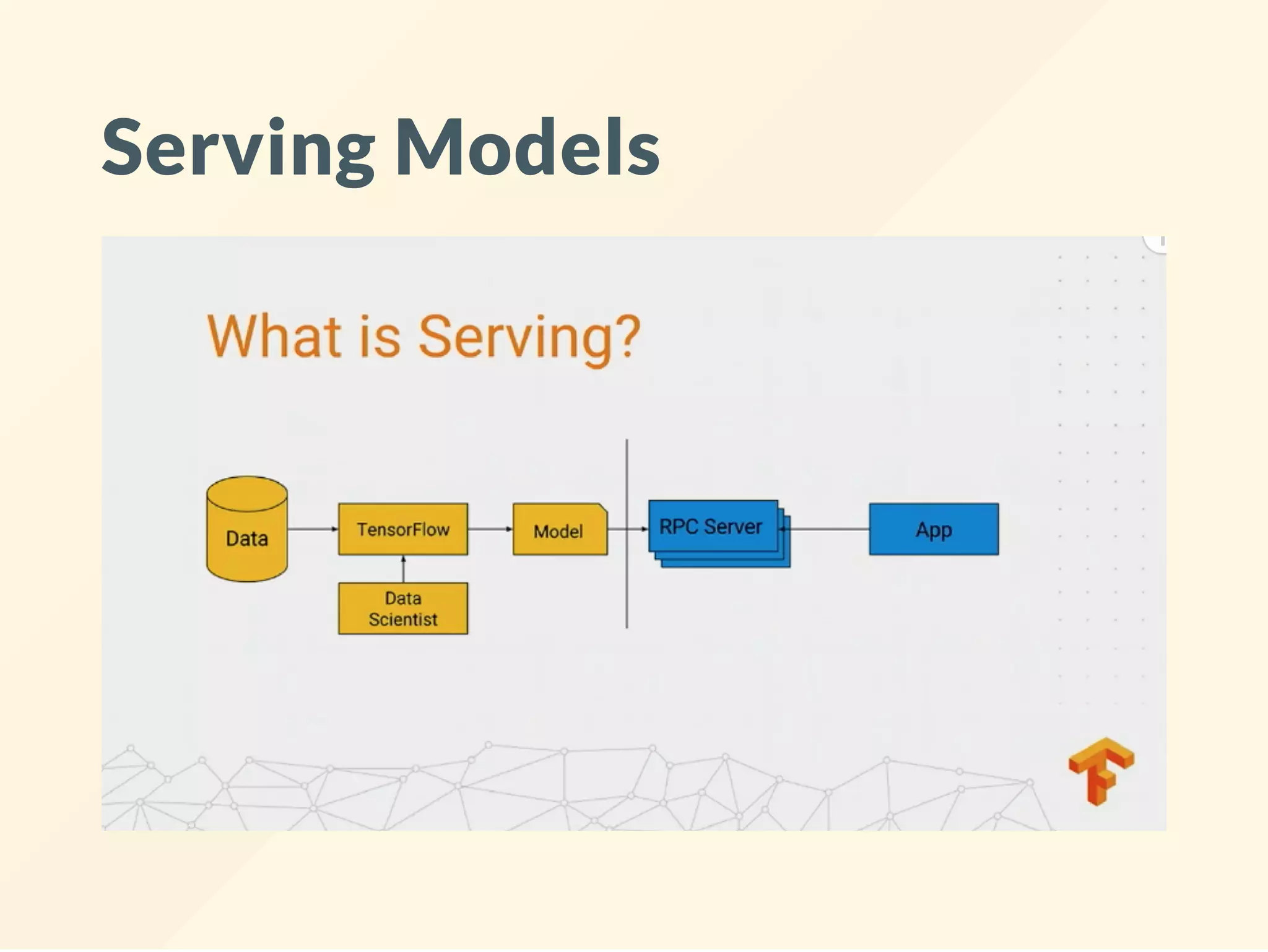 Serving Models

What is Serving?

Data

TensorFlow

Model

RPC Server

App

Data Scientist